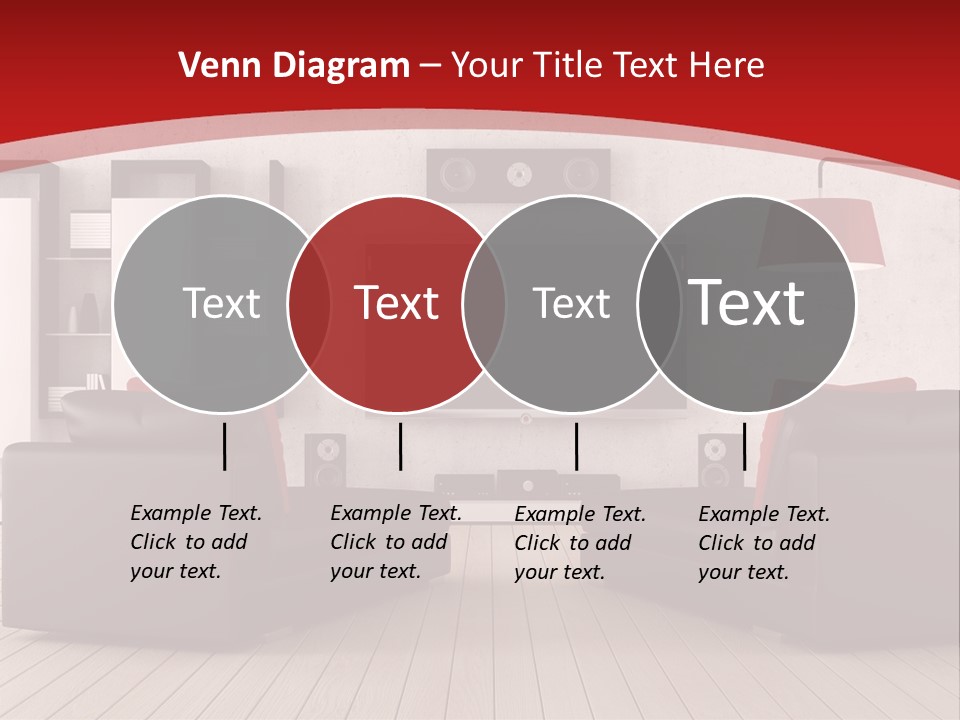 Venn Diagram – Your Title Text Here

Text

Text

Text

Text

Example Text. Click to add your text.

Example Text. Click to add your text.

Example Text. Click to add your text.

Example Text. Click to add your text.